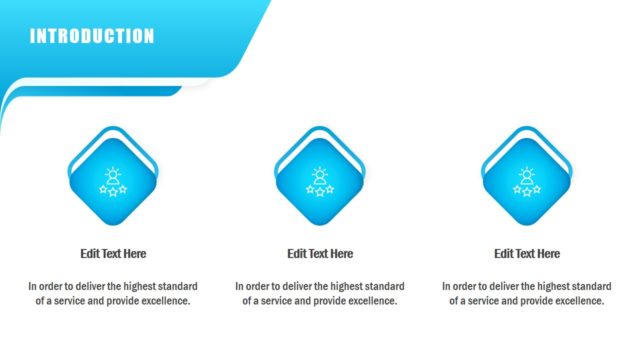 INTRODUCTION

Edit Text Here

In order to deliver the highest standard of a service and provide excellence.

Edit Text Here

In order to deliver the highest standard of a service and provide excellence.

Edit Text Here

In order to deliver the highest standard of a service and provide excellence.